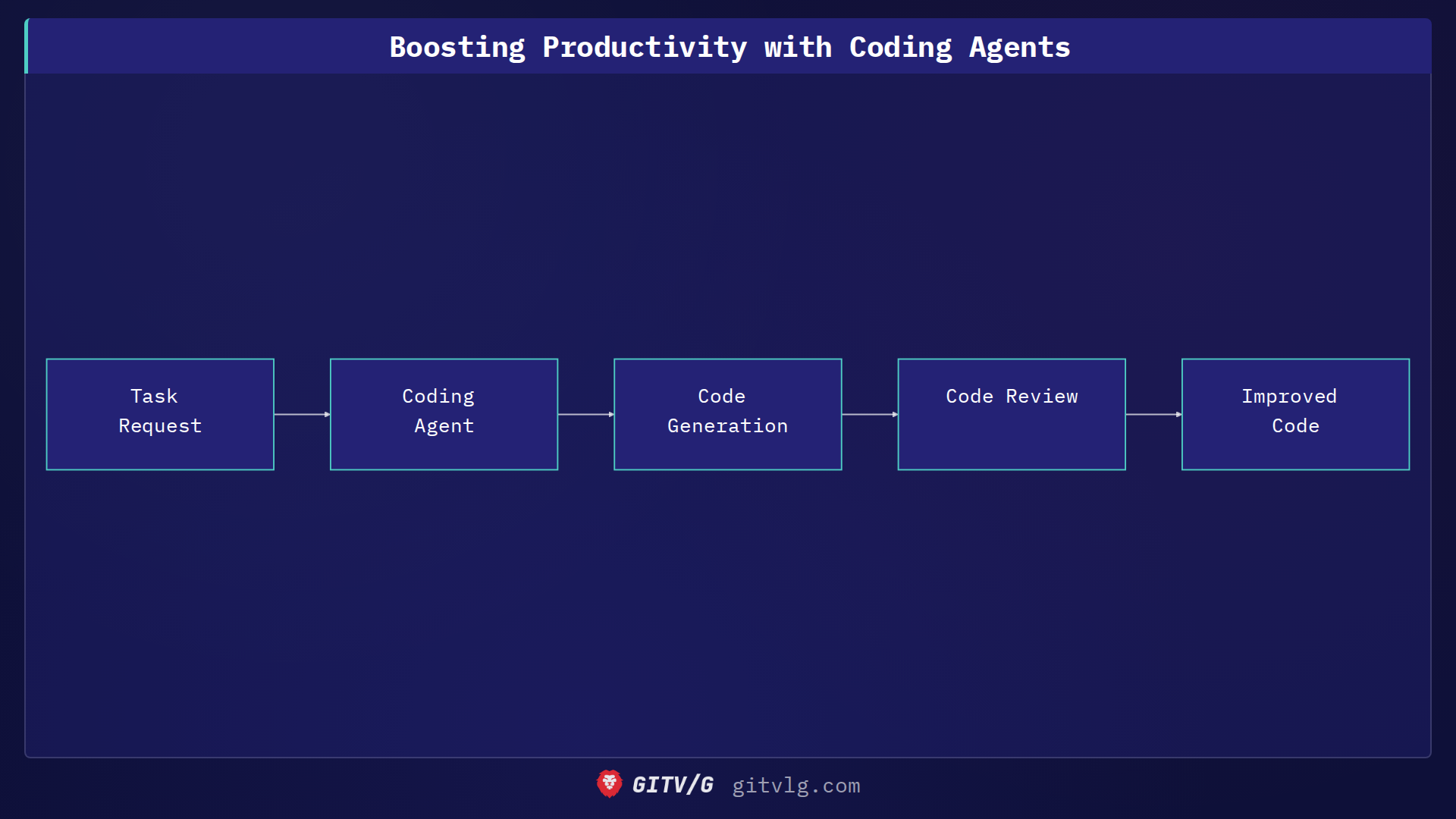 Boosting Productivity with Coding Agents

Task Request

Coding Agent

Code Generation

Code Review

Improved Code

GITV/G gitvlg.com